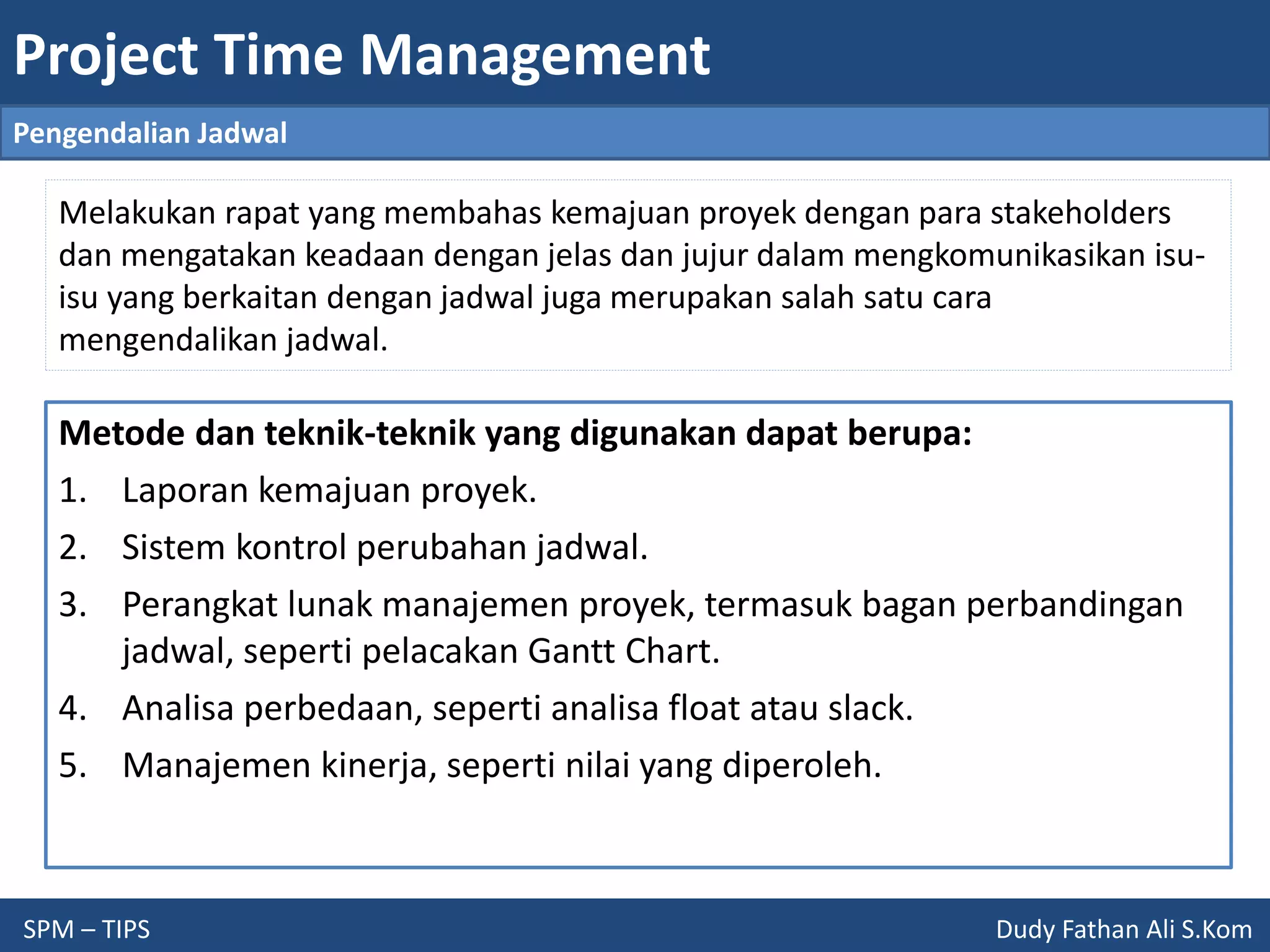 Project Time Management

Pengendalian Jadwal

Melakukan rapat yang membahas kemajuan proyek dengan para stakeholders dan mengatakan keadaan dengan jelas dan jujur dalam mengkomunikasikan isu-isu yang berkaitan dengan jadwal juga merupakan salah satu cara mengendalikan jadwal.

Metode dan teknik-teknik yang digunakan dapat berupa:
1. Laporan kemajuan proyek.
2. Sistem kontrol perubahan jadwal.
3. Perangkat lunak manajemen proyek, termasuk bagan perbandingan jadwal, seperti pelacakan Gantt Chart.
4. Analisa perbedaan, seperti analisa float atau slack.
5. Manajemen kinerja, seperti nilai yang diperoleh.

SPM – TIPS

Dudy Fathan Ali S.Kom